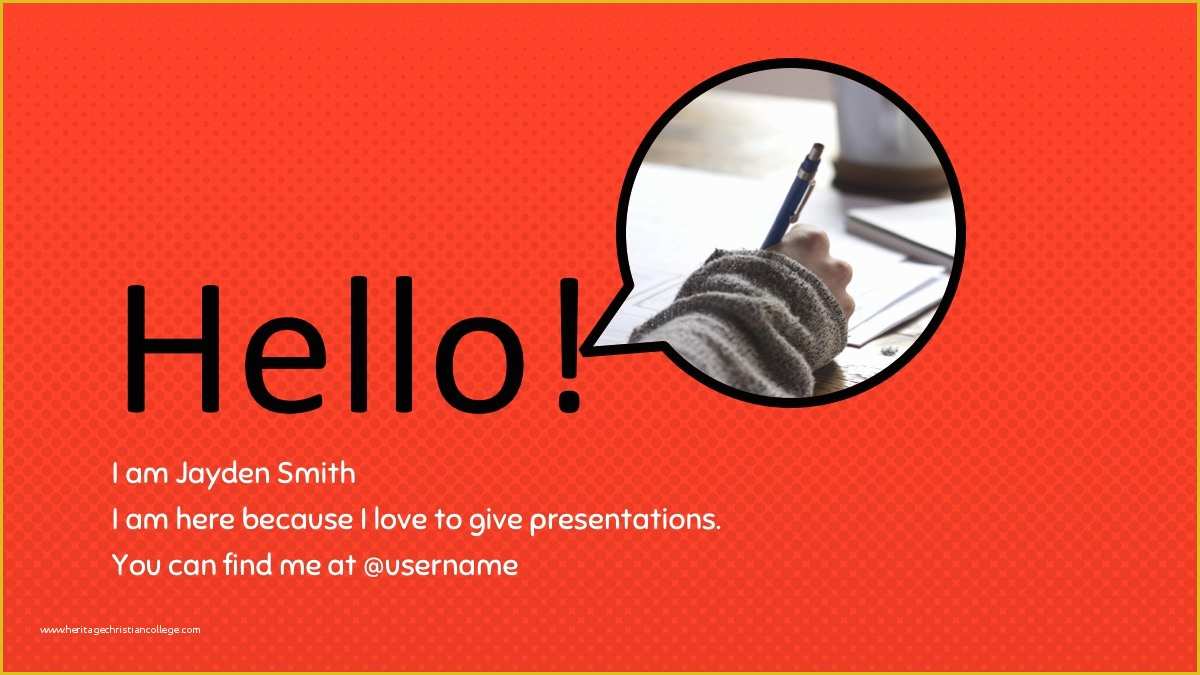 Hello!

I am Jayden Smith

I am here because I love to give presentations.

You can find me at @username

www.heritagechristiancollege.com